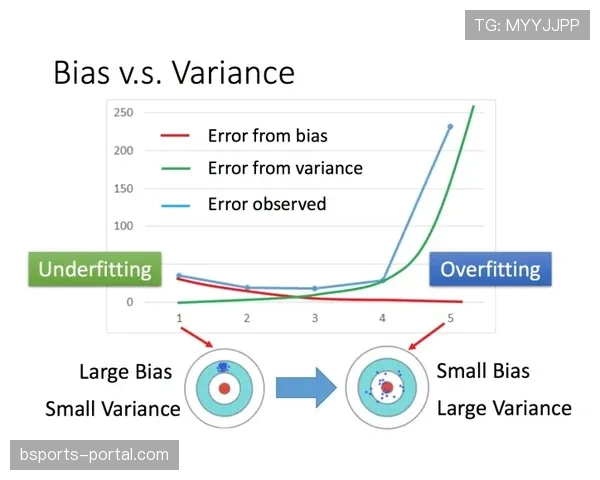 TG: MYYJJPP

Bias v.s. Variance

250
200
150
100
0

Error from bias
Error from variance
Error observed

Underfitting
Overfitting

1 2 3 4 5

Large Bias
Small Variance

Small Bias
Large Variance

bsports-portal.com